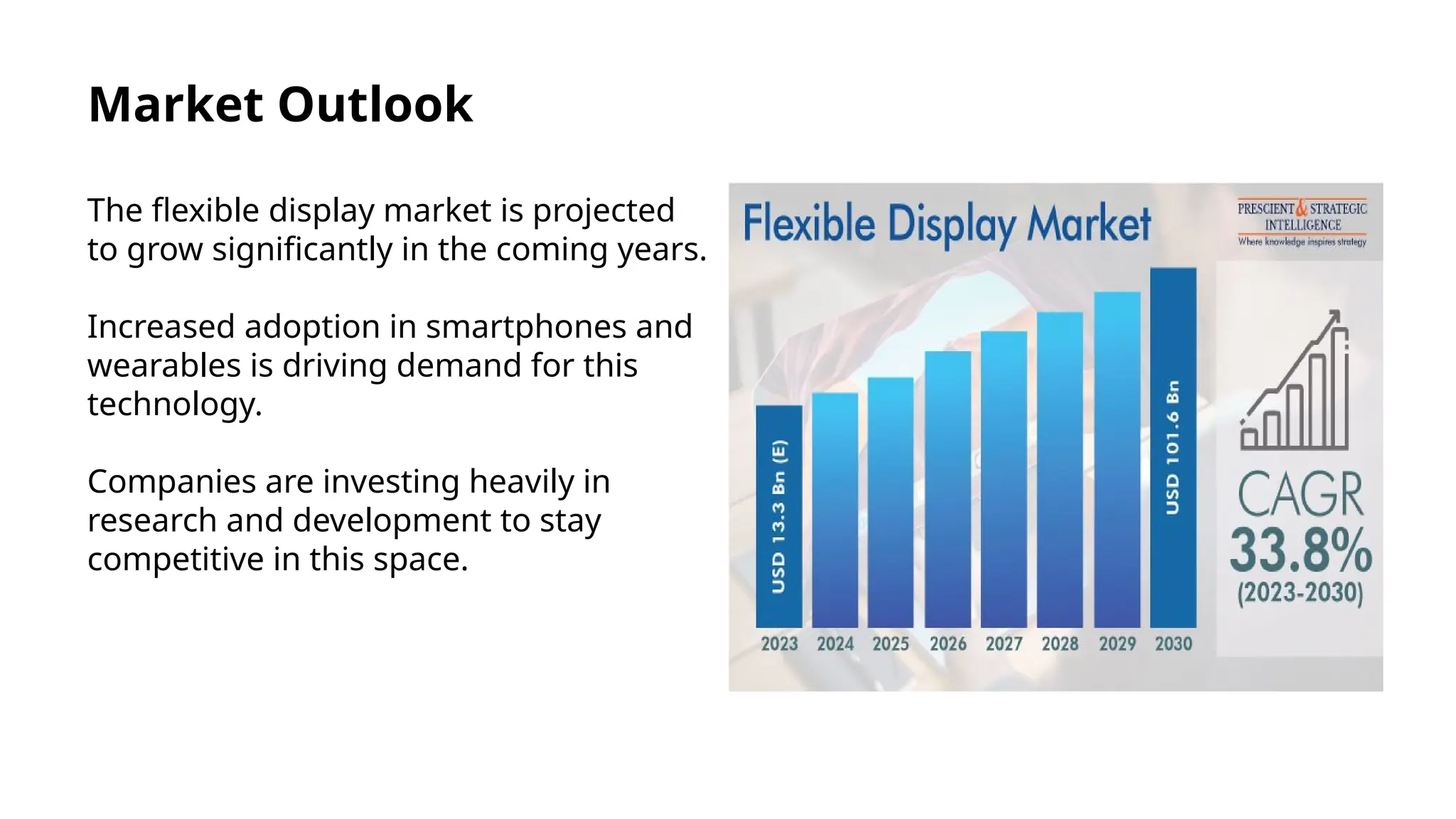 Market Outlook

The flexible display market is projected to grow significantly in the coming years.

Increased adoption in smartphones and wearables is driving demand for this technology.

Companies are investing heavily in research and development to stay competitive in this space.

Flexible Display Market

PRESCIENT & STRATEGIC INTELLIGENCE
Where knowledge inspires strategy

USD 13.3 Bn (E)

USD 101.6 Bn

2023 2024 2025 2026 2027 2028 2029 2030

CAGR
33.8%
(2023-2030)